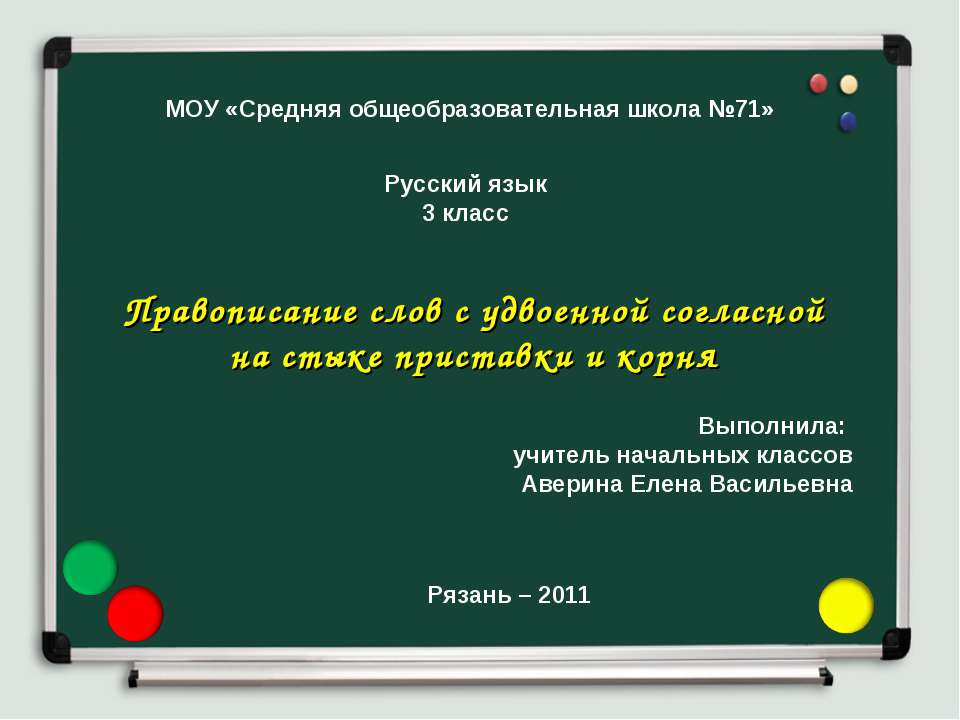 МОУ «Средняя общеобразовательная школа №71»

Русский язык
3 класс

Правописание слов с удвоенной согласной на стыке приставки и корня

Выполнила:
учитель начальных классов
Аверина Елена Васильевна

Рязань – 2011